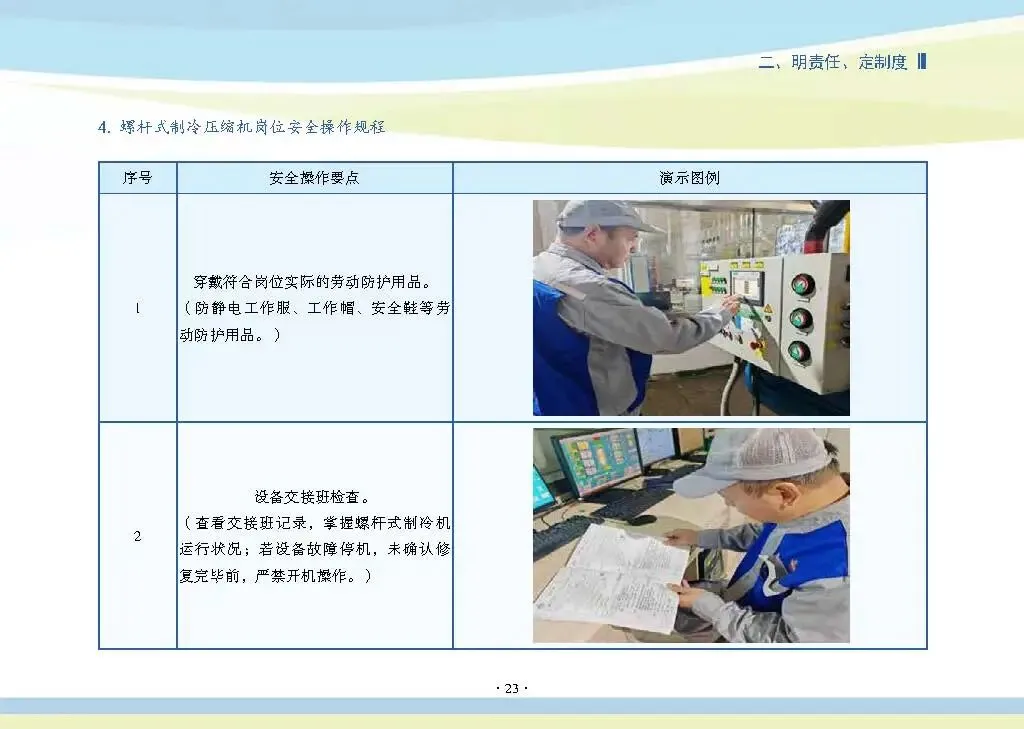 二、明责任、定制度

4. 螺杆式制冷压缩机岗位安全操作规程

| 序号 | 安全操作要点 | 演示图例 |
|---|---|---|
| 1 | 穿戴符合岗位实际的劳动防护用品。（防静电工作服、工作帽、安全鞋等劳动防护用品。） | |
| 2 | 设备交接班检查。（查看交接班记录，掌握螺杆式制冷机运行状况；若设备故障停机，未确认修复完毕前，严禁开机操作。） | |

· 23 ·